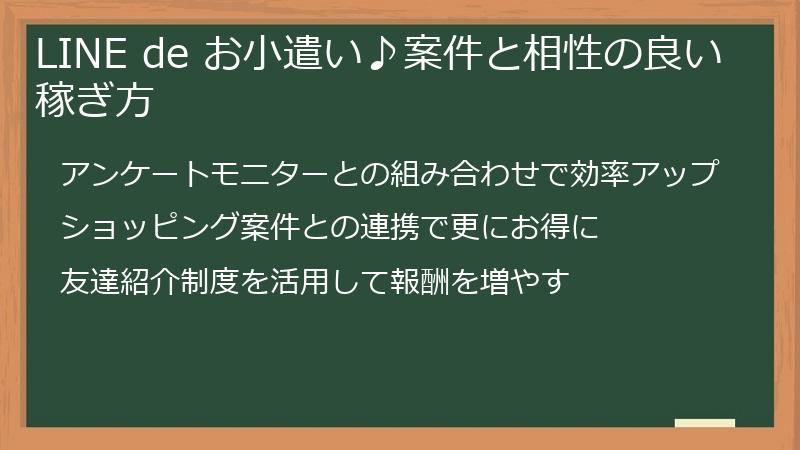 LINE de お小遣い♪案件と相性の良い稼ぎ方

アンケートモニターとの組み合わせで効率アップ

ショッピング案件との連携で更にお得に

友達紹介制度を活用して報酬を増やす